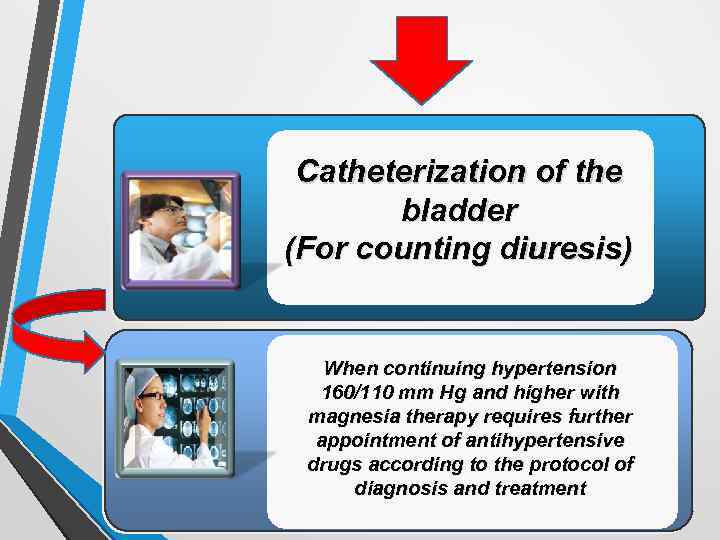 Catheterization of the bladder
(For counting diuresis)

When continuing hypertension 160/110 mm Hg and higher with magnesia therapy requires further appointment of antihypertensive drugs according to the protocol of diagnosis and treatment